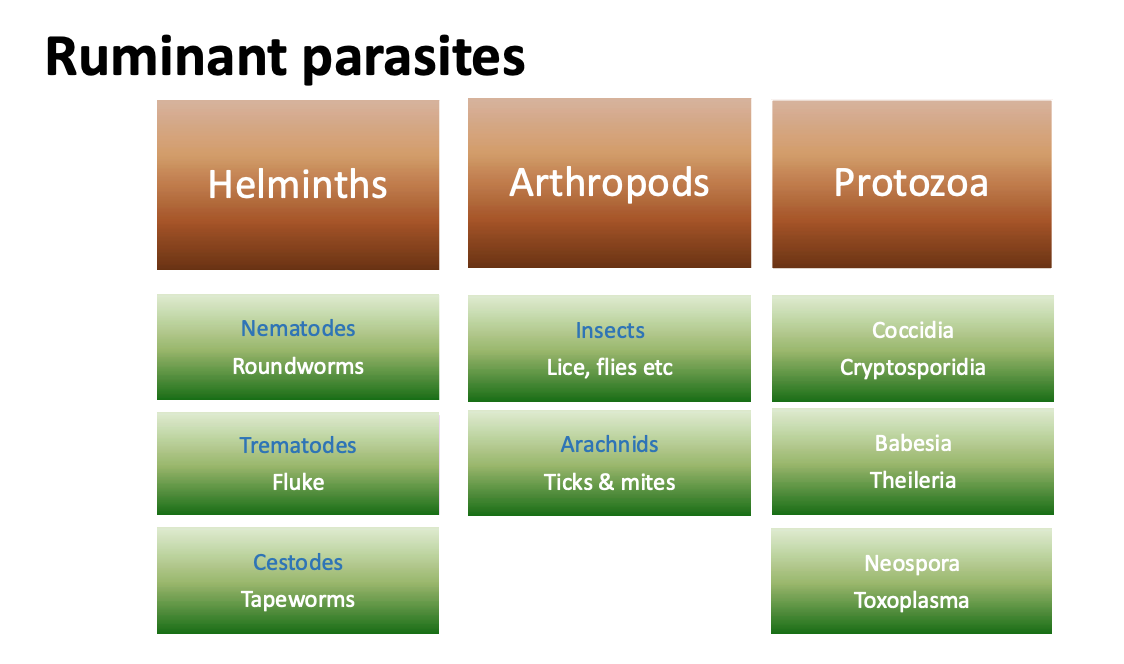 Ruminant parasites

Helminths

Nematodes
Roundworms

Trematodes
Fluke

Cestodes
Tapeworms

Arthropods

Insects
Lice, flies etc

Arachnids
Ticks & mites

Protozoa

Coccidia
Cryptosporidia

Babesia
Theileria

Neospora
Toxoplasma